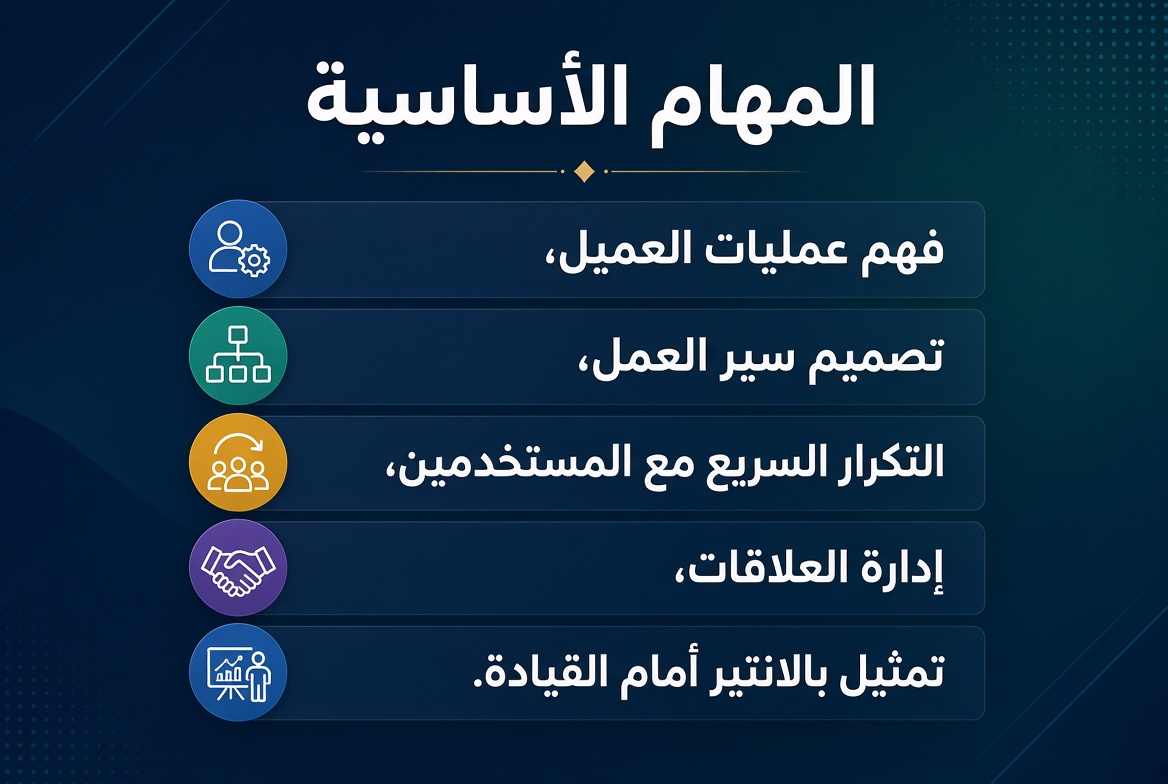 المهام الأساسية

فهم عمليات العميل،

تصميم سير العمل،

التكرار السريع مع المستخدمين،

إدارة العلاقات،

تمثيل بالانتير أمام القيادة.